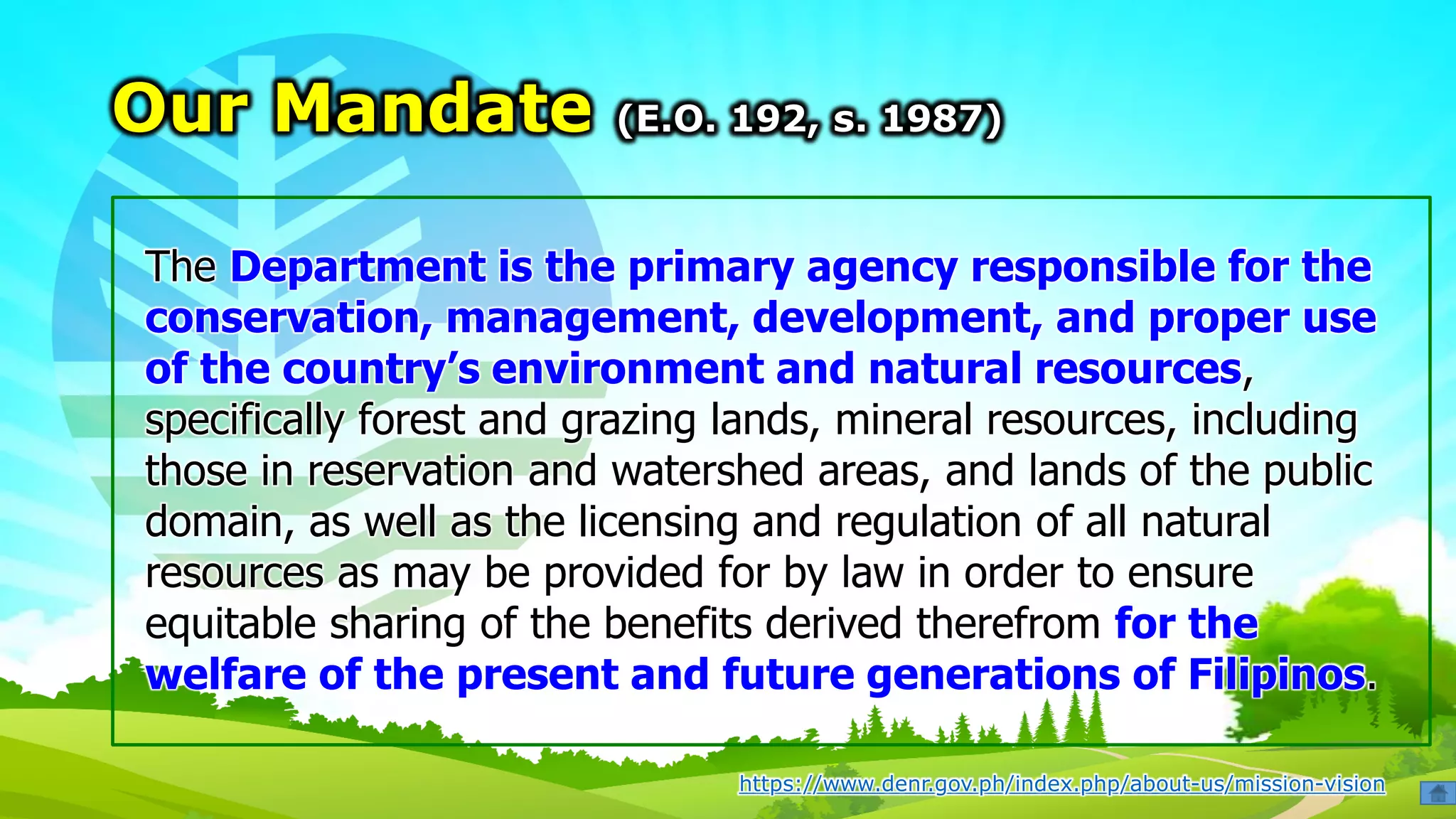 Our Mandate (E.O. 192, s. 1987)

The Department is the primary agency responsible for the conservation, management, development, and proper use of the country's environment and natural resources, specifically forest and grazing lands, mineral resources, including those in reservation and watershed areas, and lands of the public domain, as well as the licensing and regulation of all natural resources as may be provided for by law in order to ensure equitable sharing of the benefits derived therefrom for the welfare of the present and future generations of Filipinos.

https://www.denr.gov.ph/index.php/about-us/mission-vision